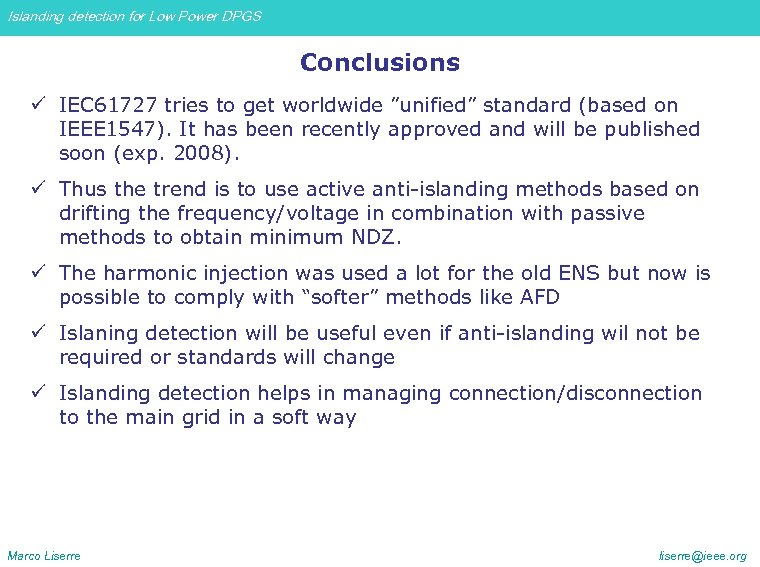 Islanding detection for Low Power DPGS

Conclusions

✓ IEC61727 tries to get worldwide ”unified” standard (based on IEEE1547). It has been recently approved and will be published soon (exp. 2008).

✓ Thus the trend is to use active anti-islanding methods based on drifting the frequency/voltage in combination with passive methods to obtain minimum NDZ.

✓ The harmonic injection was used a lot for the old ENS but now is possible to comply with “softer” methods like AFD

✓ Islaning detection will be useful even if anti-islanding wil not be required or standards will change

✓ Islanding detection helps in managing connection/disconnection to the main grid in a soft way

Marco Liserre

liserre@ieee.org